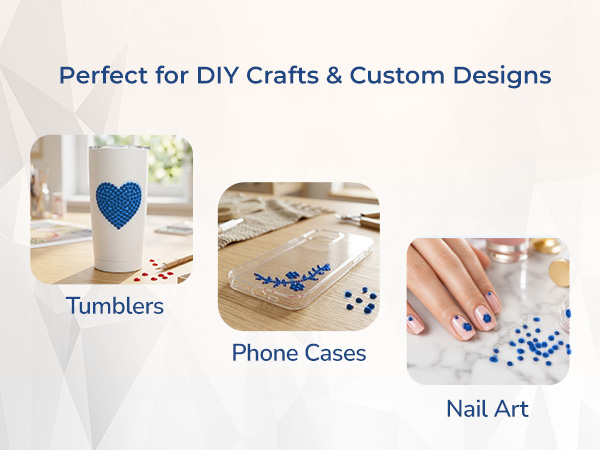 Perfect for DIY Crafts & Custom Designs

Tumblers

Phone Cases

Nail Art